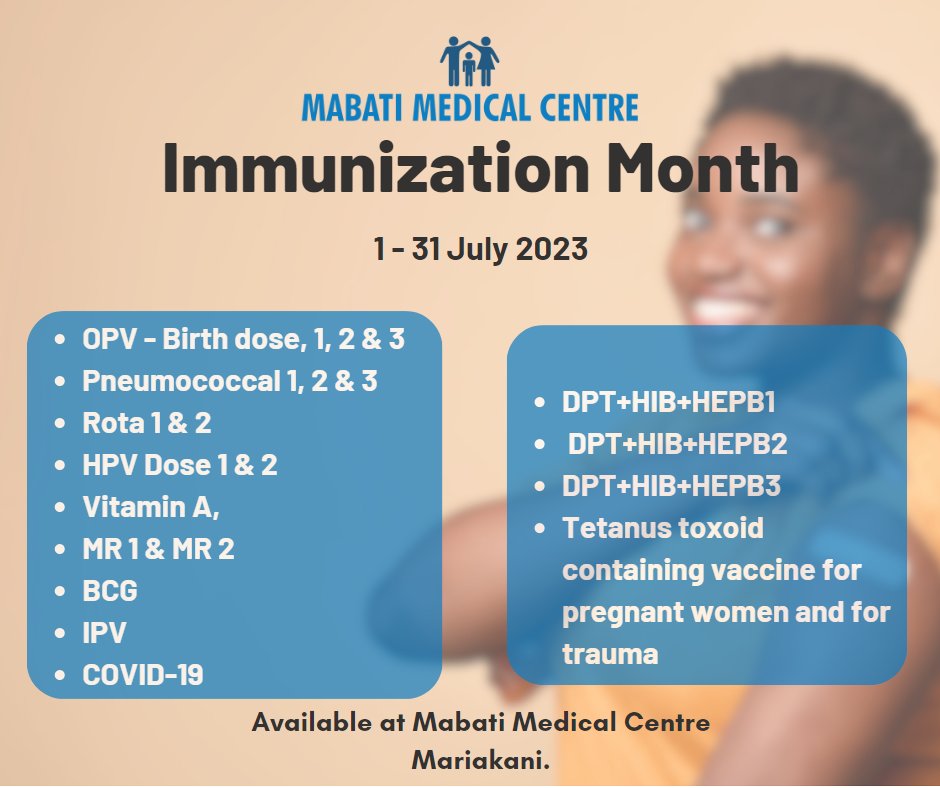 MABATI MEDICAL CENTRE

Immunization Month

1 - 31 July 2023

- OPV - Birth dose, 1, 2 & 3
- Pneumococcal 1, 2 & 3
- Rota 1 & 2
- HPV Dose 1 & 2
- Vitamin A,
- MR 1 & MR 2
- BCG
- IPV
- COVID-19

- DPT+HIB+HEPB1
- DPT+HIB+HEPB2
- DPT+HIB+HEPB3
- Tetanus toxoid containing vaccine for pregnant women and for trauma

Available at Mabati Medical Centre Mariakani.